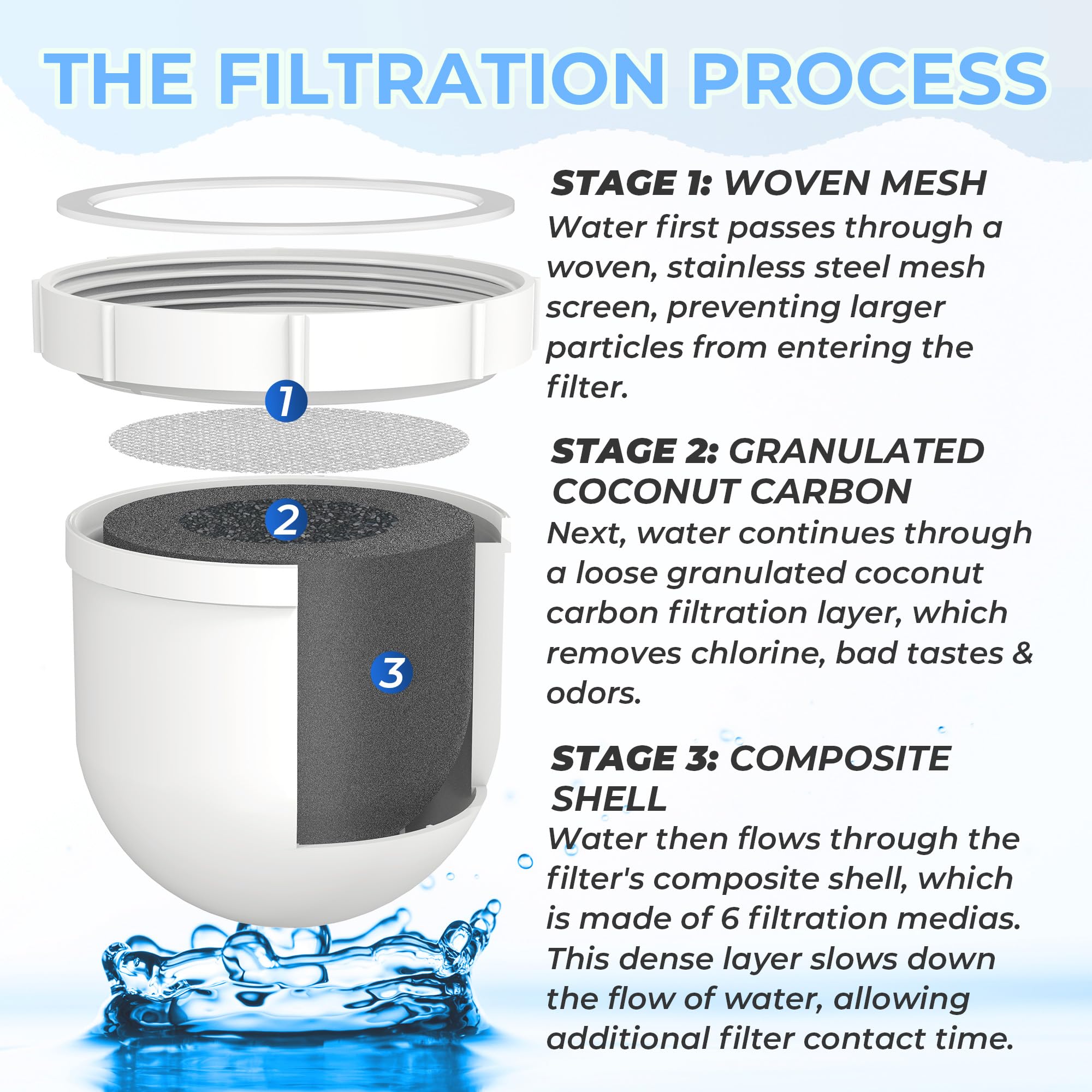 THE FILTRATION PROCESS

1

2

3

STAGE 1: WOVEN MESH
Water first passes through a woven, stainless steel mesh screen, preventing larger particles from entering the filter.

STAGE 2: GRANULATED COCONUT CARBON
Next, water continues through a loose granulated coconut carbon filtration layer, which removes chlorine, bad tastes & odors.

STAGE 3: COMPOSITE SHELL
Water then flows through the filter's composite shell, which is made of 6 filtration medias. This dense layer slows down the flow of water, allowing additional filter contact time.